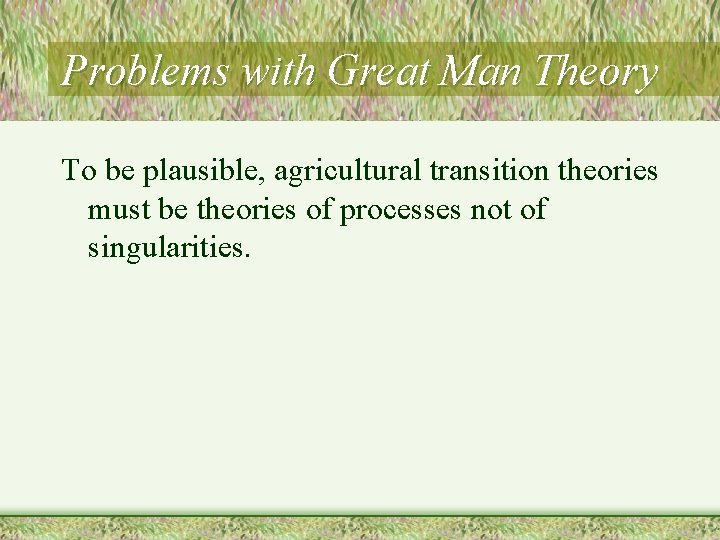 Problems with Great Man Theory

To be plausible, agricultural transition theories must be theories of processes not of singularities.